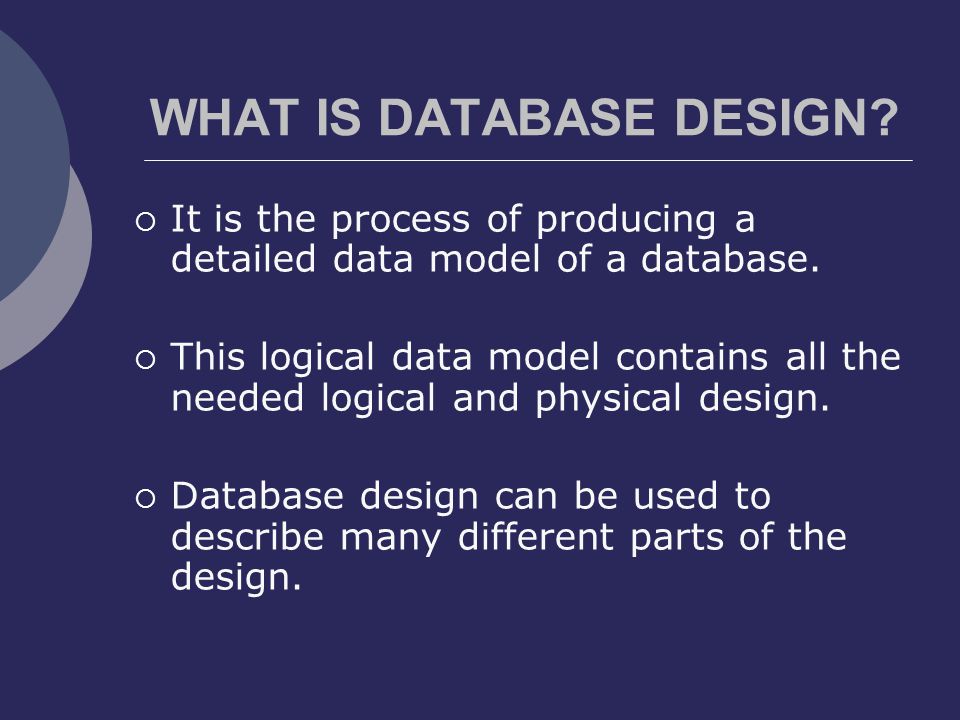 WHAT IS DATABASE DESIGN?

○ It is the process of producing a detailed data model of a database.

○ This logical data model contains all the needed logical and physical design.

○ Database design can be used to describe many different parts of the design.